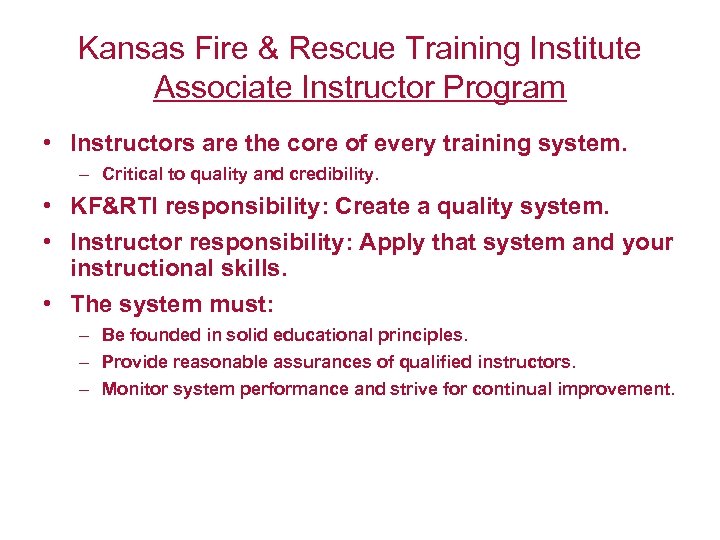 Kansas Fire & Rescue Training Institute
Associate Instructor Program

• Instructors are the core of every training system.
– Critical to quality and credibility.
• KF&RTI responsibility: Create a quality system.
• Instructor responsibility: Apply that system and your instructional skills.
• The system must:
– Be founded in solid educational principles.
– Provide reasonable assurances of qualified instructors.
– Monitor system performance and strive for continual improvement.